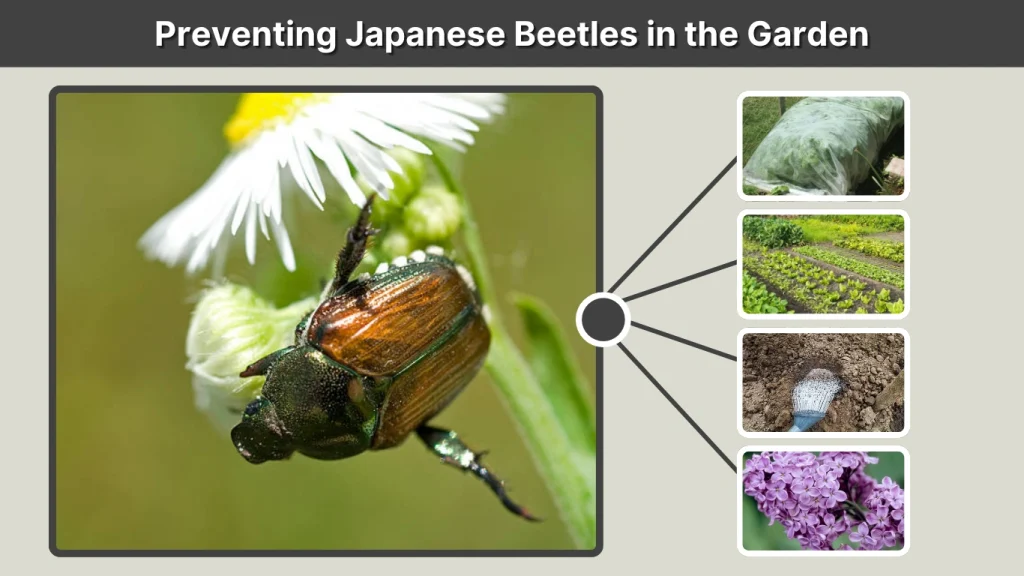 Preventing Japanese Beetles in the Garden